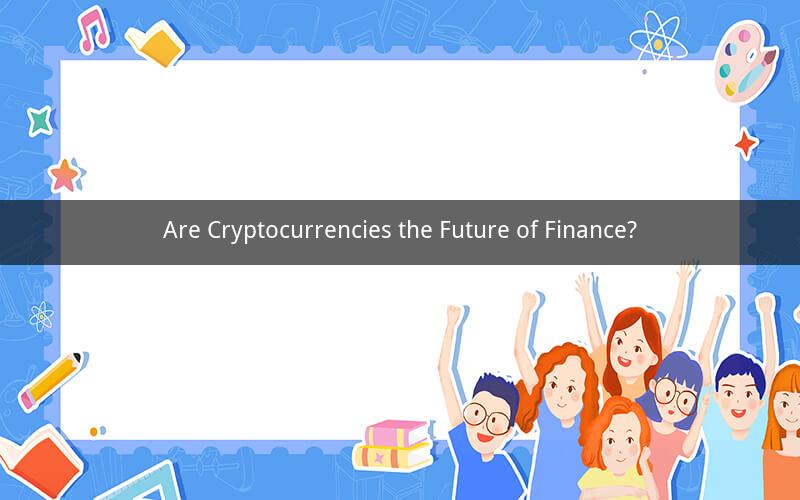 Are Cryptocurrencies the Future of Finance?